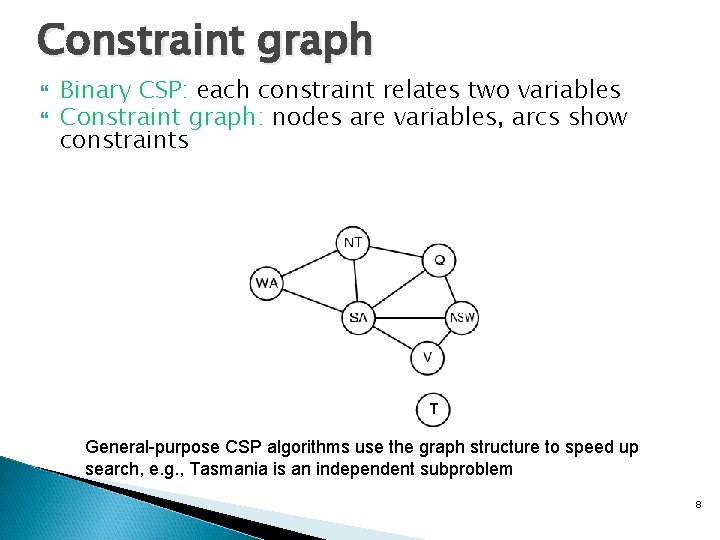 Constraint graph

Binary CSP: each constraint relates two variables

Constraint graph: nodes are variables, arcs show constraints

NT
Q
WA
SA
NSW
V
T

General-purpose CSP algorithms use the graph structure to speed up search, e.g., Tasmania is an independent subproblem

8